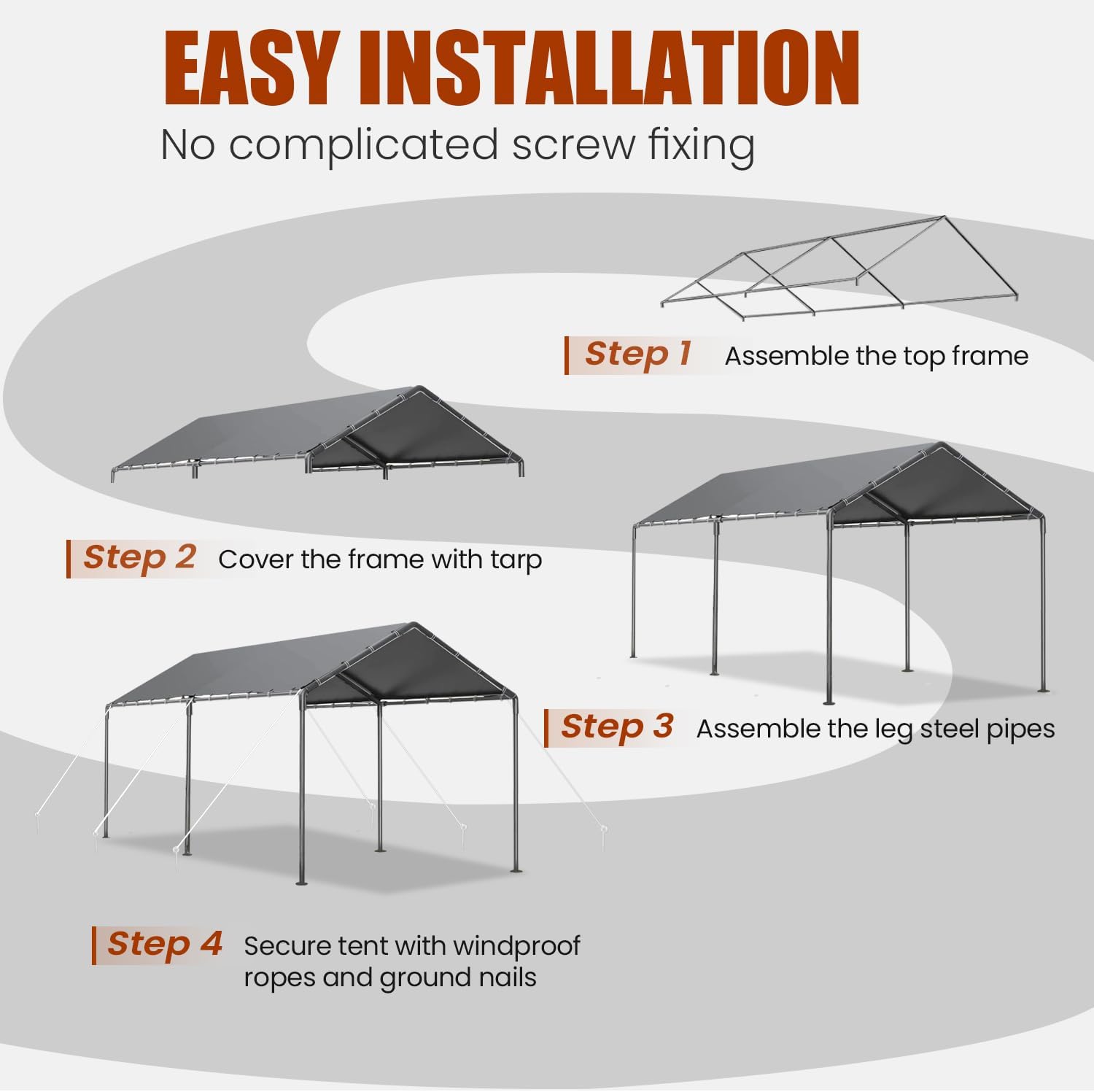 EASY INSTALLATION
No complicated screw fixing

Step 1 Assemble the top frame

Step 2 Cover the frame with tarp

Step 3 Assemble the leg steel pipes

Step 4 Secure tent with windproof ropes and ground nails